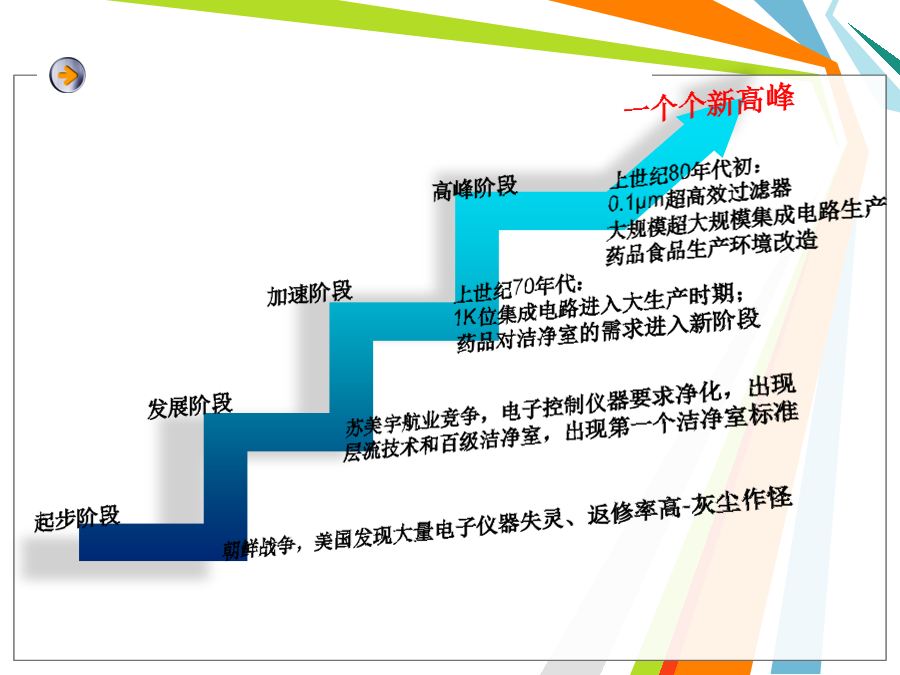 一个个新高峰

高峰阶段

上世纪80年代初：
0.1μm超高效过滤器
大规模超大规模集成电路生产
药品食品生产环境改造

加速阶段

上世纪70年代：
1K位集成电路进入大生产时期；
药品对洁净室的需求进入新阶段

发展阶段

苏美宇航业竞争，电子控制仪器要求净化，出现层流技术和百级洁净室，出现第一个洁净室标准

起步阶段

朝鲜战争，美国发现大量电子仪器失灵、返修率高-灰尘作怪